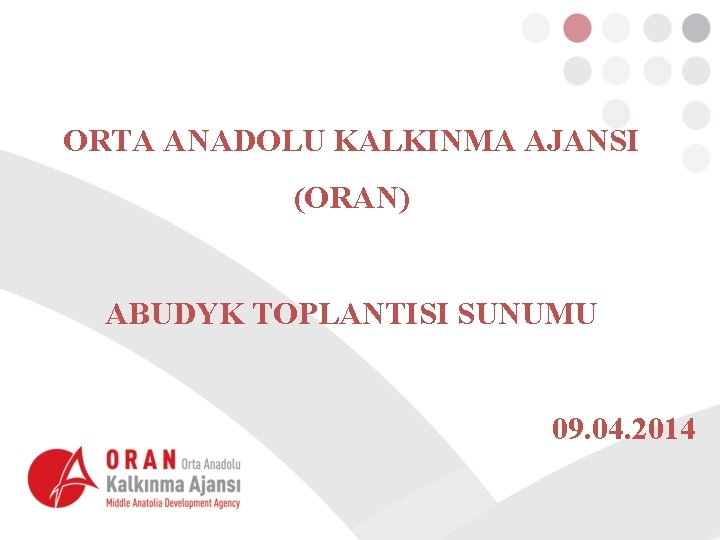 ORTA ANADOLU KALKINMA AJANSI
(ORAN)

ABUDYK TOPLANTISI SUNUMU

09.04.2014

ORAN Orta Anadolu
Kalkınma Ajansı
Middle Anatolia Development Agency